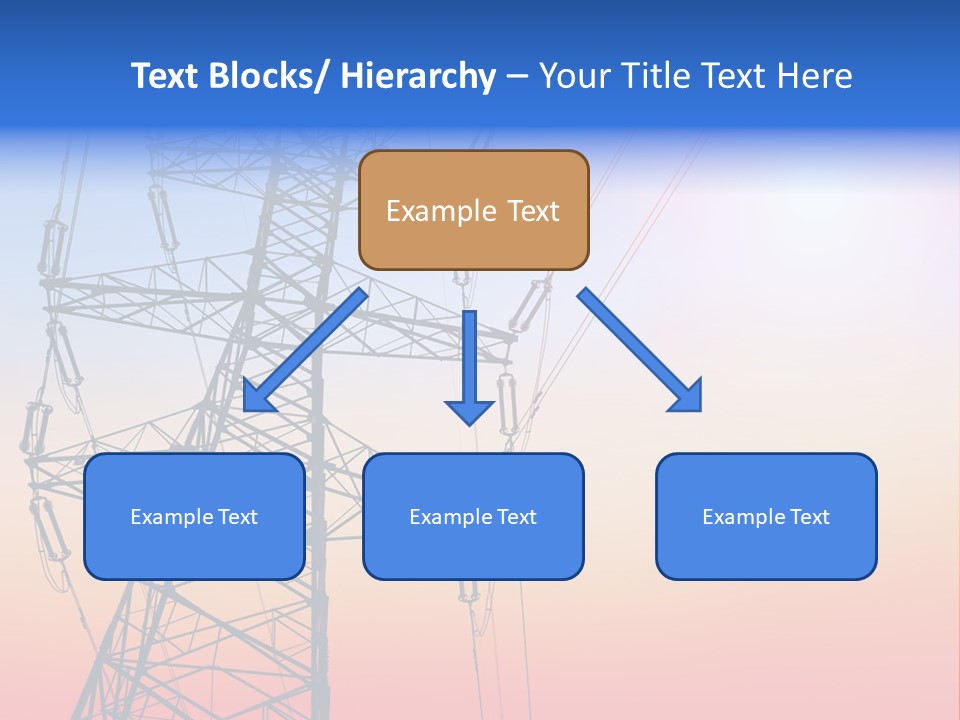 Text Blocks/ Hierarchy – Your Title Text Here

Example Text

Example Text

Example Text

Example Text